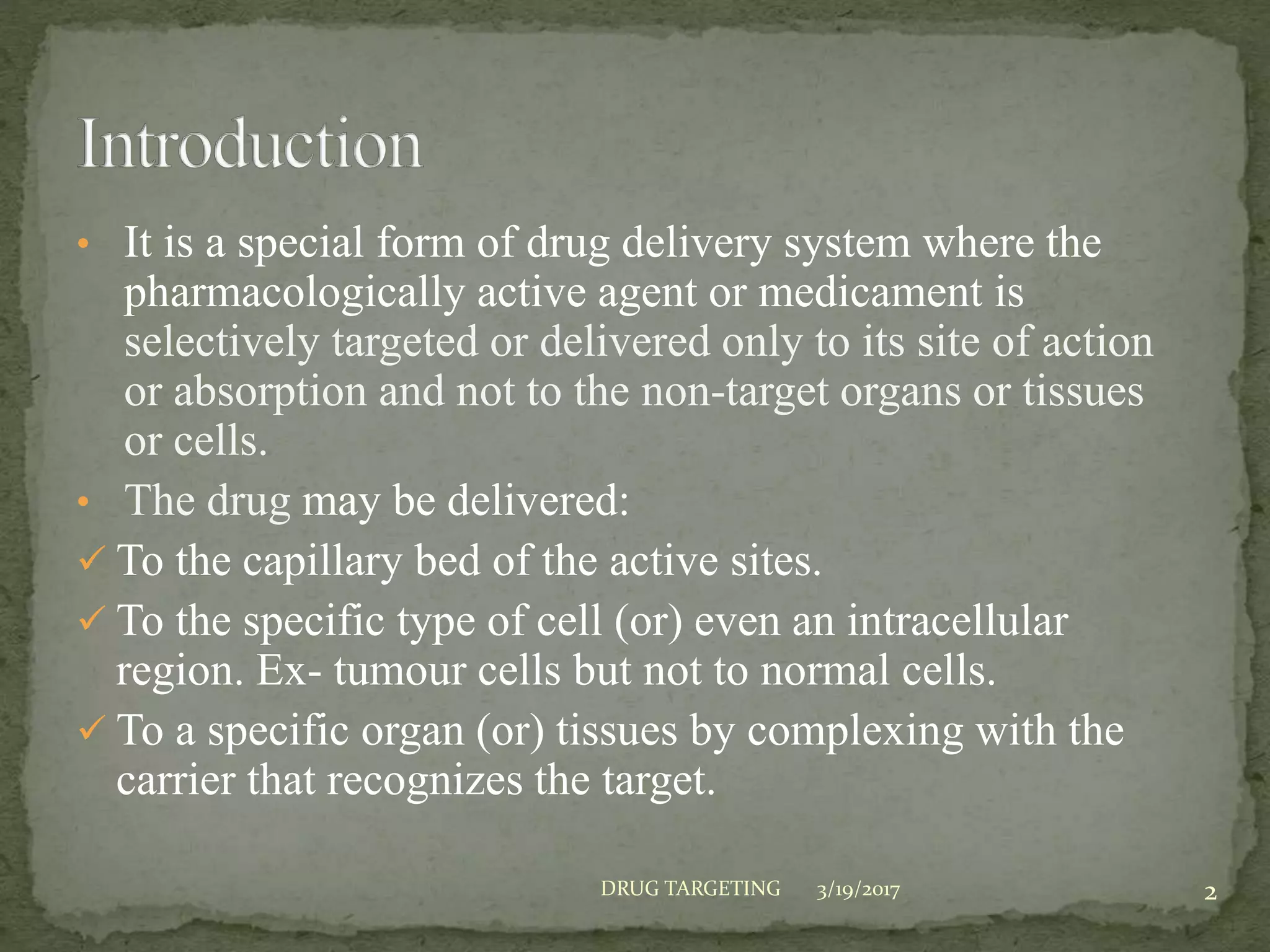 Introduction

• It is a special form of drug delivery system where the pharmacologically active agent or medicament is selectively targeted or delivered only to its site of action or absorption and not to the non-target organs or tissues or cells.

• The drug may be delivered:

✓ To the capillary bed of the active sites.

✓ To the specific type of cell (or) even an intracellular region. Ex- tumour cells but not to normal cells.

✓ To a specific organ (or) tissues by complexing with the carrier that recognizes the target.

DRUG TARGETING 3/19/2017 2